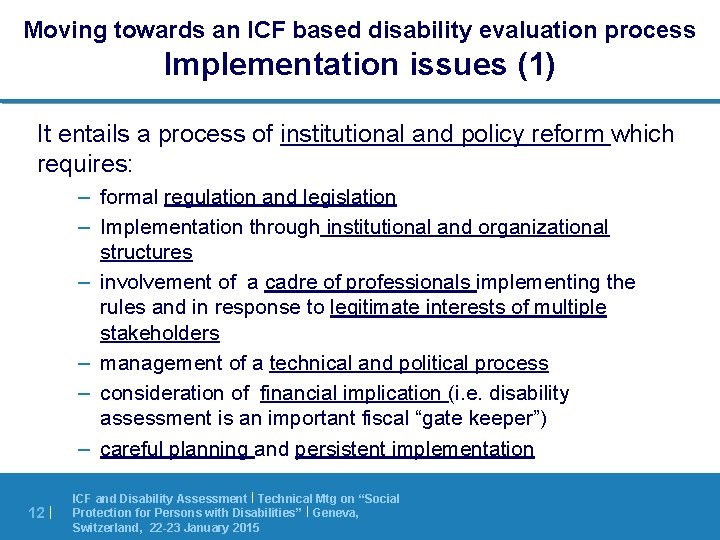 Moving towards an ICF based disability evaluation process
Implementation issues (1)

It entails a process of institutional and policy reform which requires:

– formal regulation and legislation
– Implementation through institutional and organizational structures
– involvement of a cadre of professionals implementing the rules and in response to legitimate interests of multiple stakeholders
– management of a technical and political process
– consideration of financial implication (i.e. disability assessment is an important fiscal “gate keeper”)
– careful planning and persistent implementation

12 | ICF and Disability Assessment | Technical Mtg on “Social Protection for Persons with Disabilities” | Geneva, Switzerland, 22-23 January 2015